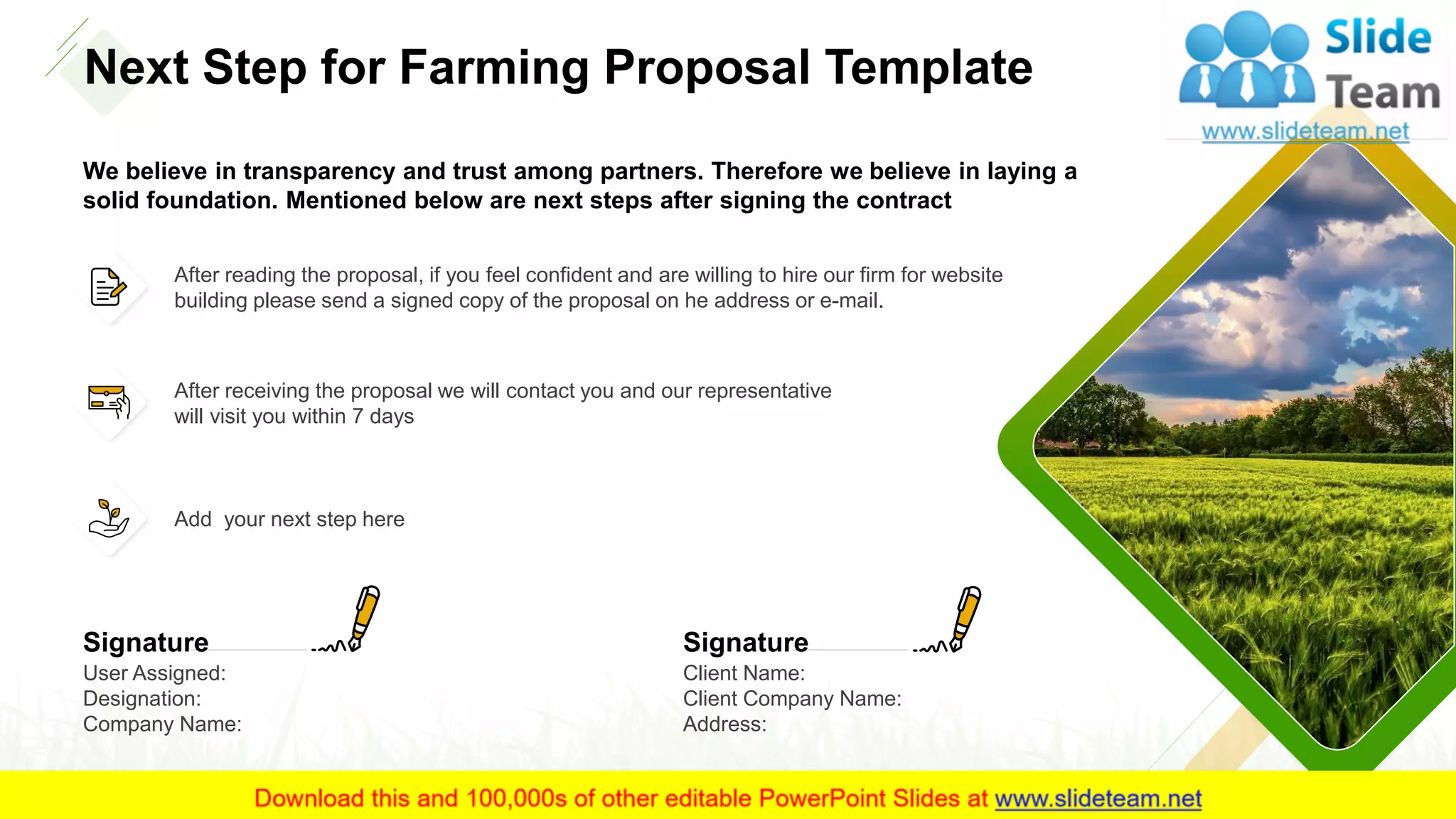 Next Step for Farming Proposal Template

Slide Team
www.slideteam.net

We believe in transparency and trust among partners. Therefore we believe in laying a solid foundation. Mentioned below are next steps after signing the contract

After reading the proposal, if you feel confident and are willing to hire our firm for website building please send a signed copy of the proposal on he address or e-mail.

After receiving the proposal we will contact you and our representative will visit you within 7 days

Add your next step here

Signature
User Assigned:
Designation:
Company Name:

Signature
Client Name:
Client Company Name:
Address:

Download this and 100,000s of other editable PowerPoint Slides at www.slideteam.net